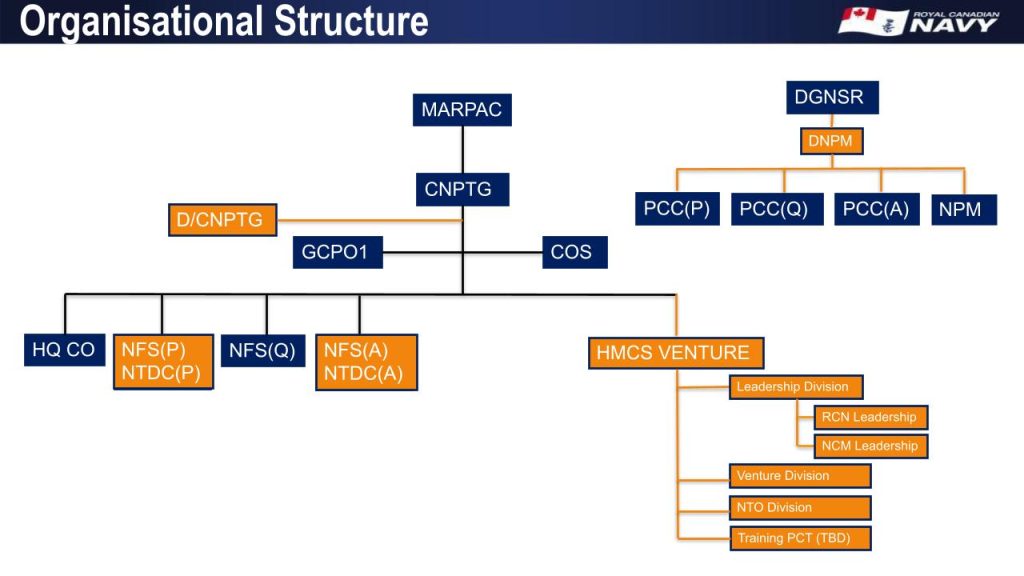 Organisational Structure

ROYAL CANADIAN NAVY

MARPAC

CNPTG

D/CNPTG

GCPO1

COS

HQ CO

NFS(P)
NTDC(P)

NFS(Q)

NFS(A)
NTDC(A)

HMCS VENTURE

Leadership Division

RCN Leadership

NCM Leadership

Venture Division

NTO Division

Training PCT (TBD)

DGNSR

DNPM

PCC(P)

PCC(Q)

PCC(A)

NPM